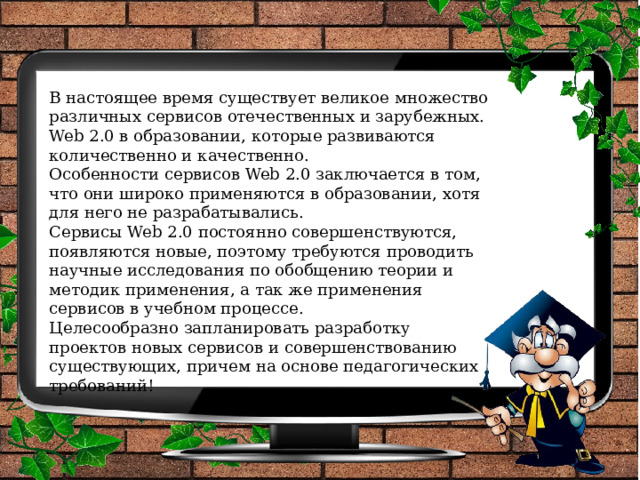 В настоящее время существует великое множество различных сервисов отечественных и зарубежных. Web 2.0 в образовании, которые развиваются количественно и качественно.
Особенности сервисов Web 2.0 заключается в том, что они широко применяются в образовании, хотя для него не разрабатывались.
Сервисы Web 2.0 постоянно совершенствуются, появляются новые, поэтому требуются проводить научные исследования по обобщению теории и методик применения, а так же применения сервисов в учебном процессе.
Целесообразно запланировать разработку проектов новых сервисов и совершенствованию существующих, причем на основе педагогических требований!